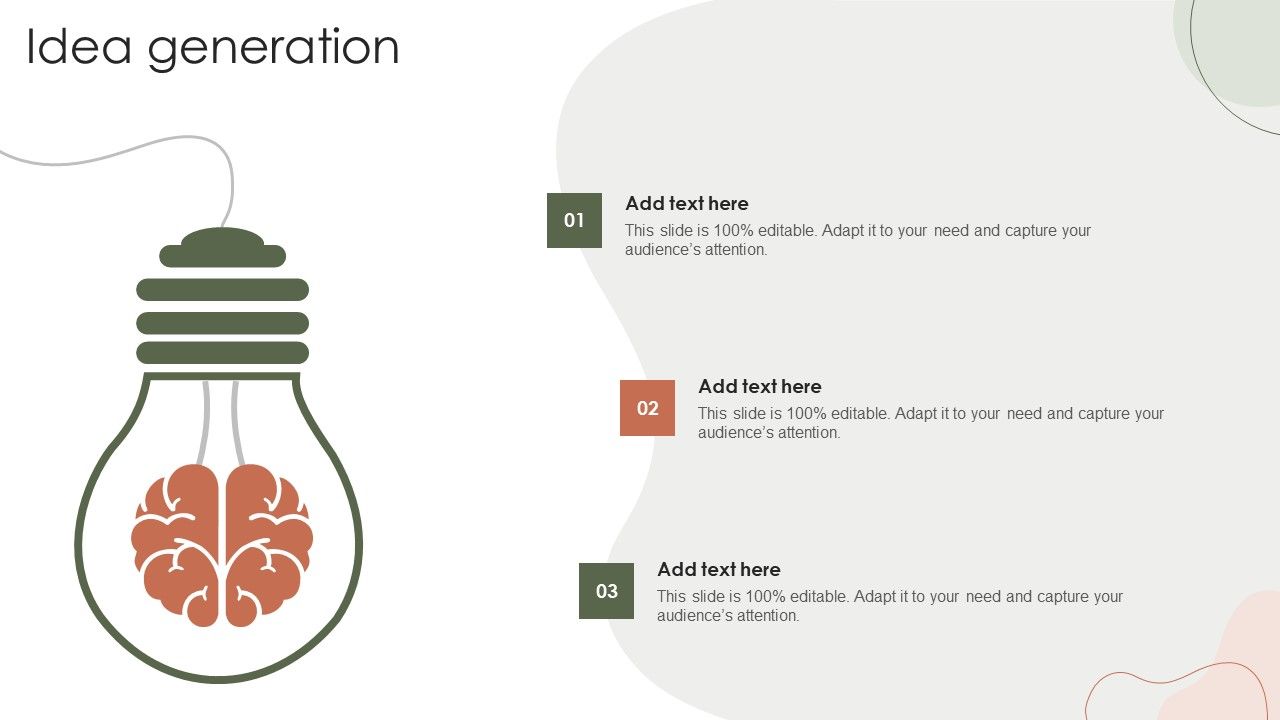 Idea generation

01

Add text here

This slide is 100% editable. Adapt it to your need and capture your audience's attention.

02

Add text here

This slide is 100% editable. Adapt it to your need and capture your audience's attention.

03

Add text here

This slide is 100% editable. Adapt it to your need and capture your audience's attention.